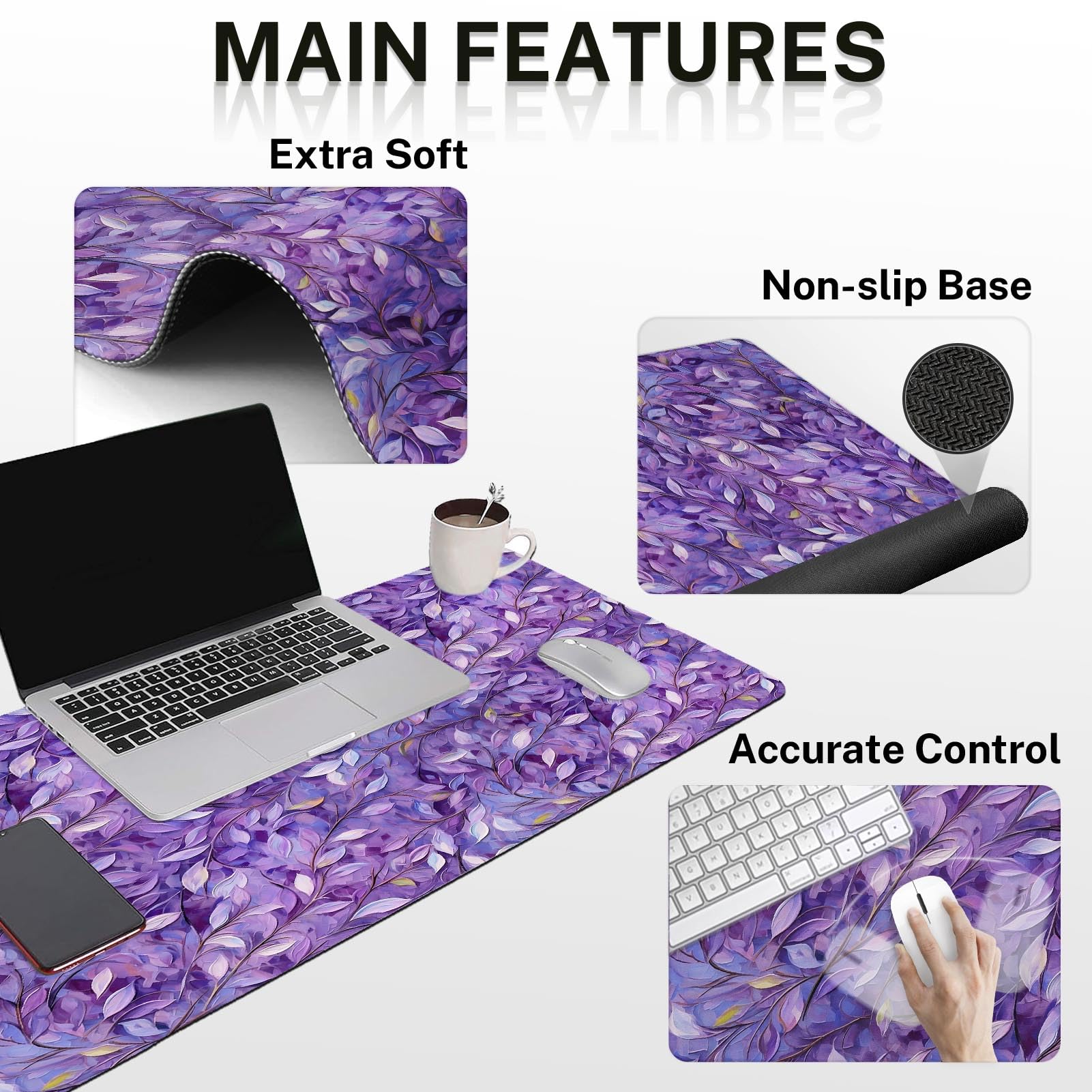 MAIN FEATURES

Extra Soft

Non-slip Base

Accurate Control